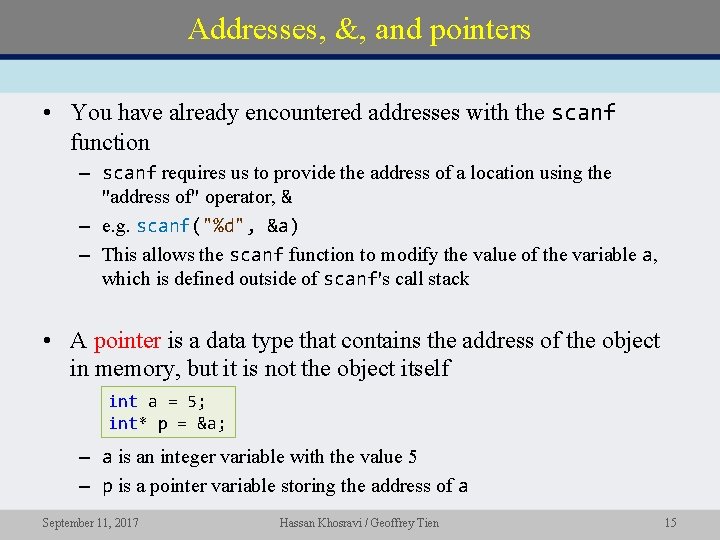 Addresses, &, and pointers

• You have already encountered addresses with the scanf function

– scanf requires us to provide the address of a location using the "address of" operator, &

– e.g. scanf("%d", &a)

– This allows the scanf function to modify the value of the variable a, which is defined outside of scanf's call stack

• A pointer is a data type that contains the address of the object in memory, but it is not the object itself

int a = 5;
int* p = &a;

– a is an integer variable with the value 5

– p is a pointer variable storing the address of a

September 11, 2017

Hassan Khosravi / Geoffrey Tien

15